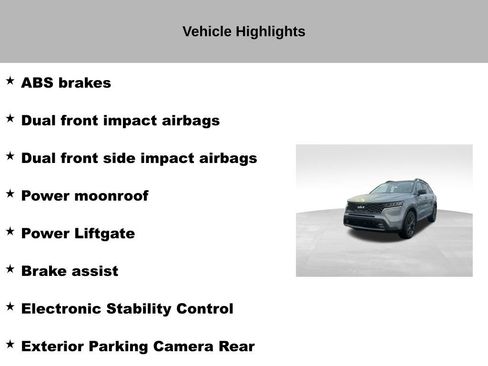 Vehicle Highlights

★ ABS brakes

★ Dual front impact airbags

★ Dual front side impact airbags

★ Power moonroof

★ Power Liftgate

★ Brake assist

★ Electronic Stability Control

★ Exterior Parking Camera Rear